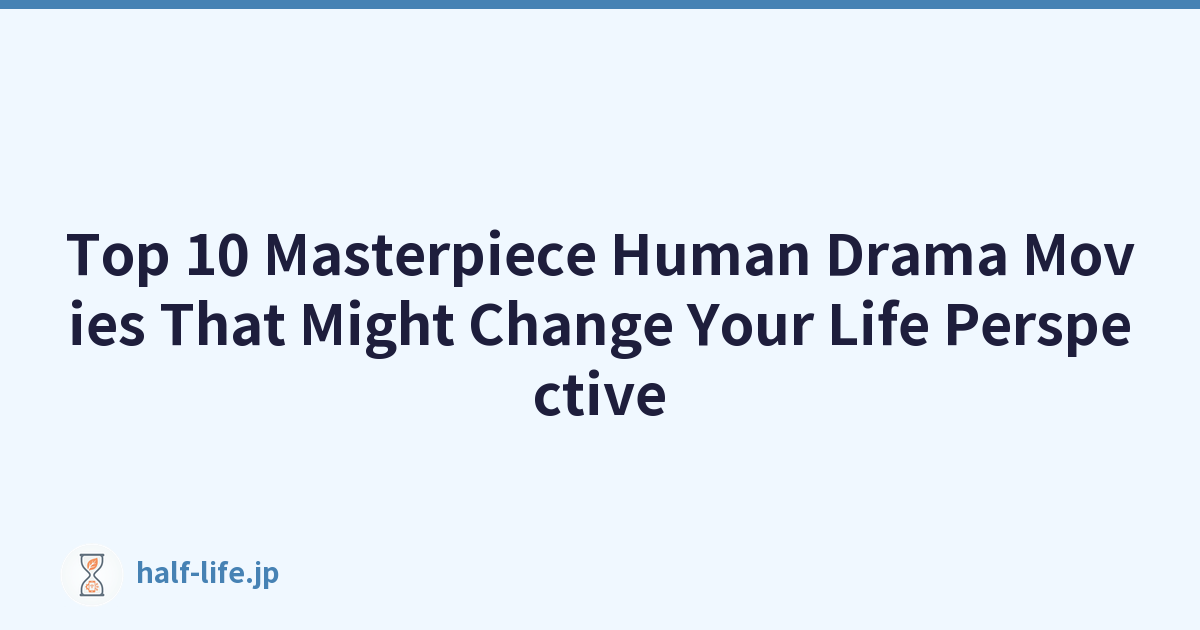 Top 10 Masterpiece Human Drama Movies That Might Change Your Life Perspective

half-life.jp